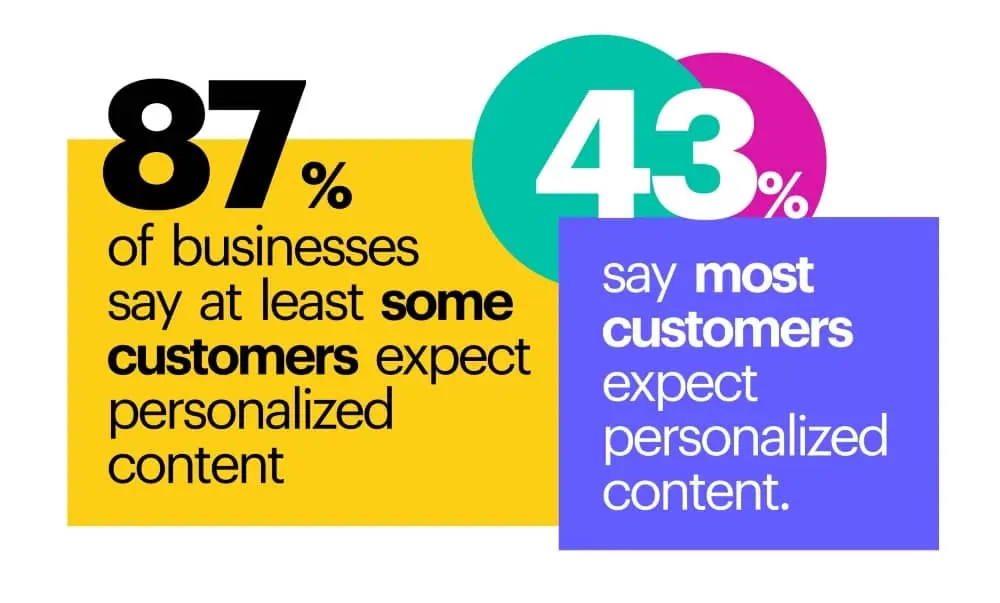 87%

of businesses say at least some customers expect personalized content

43%

say most customers expect personalized content.